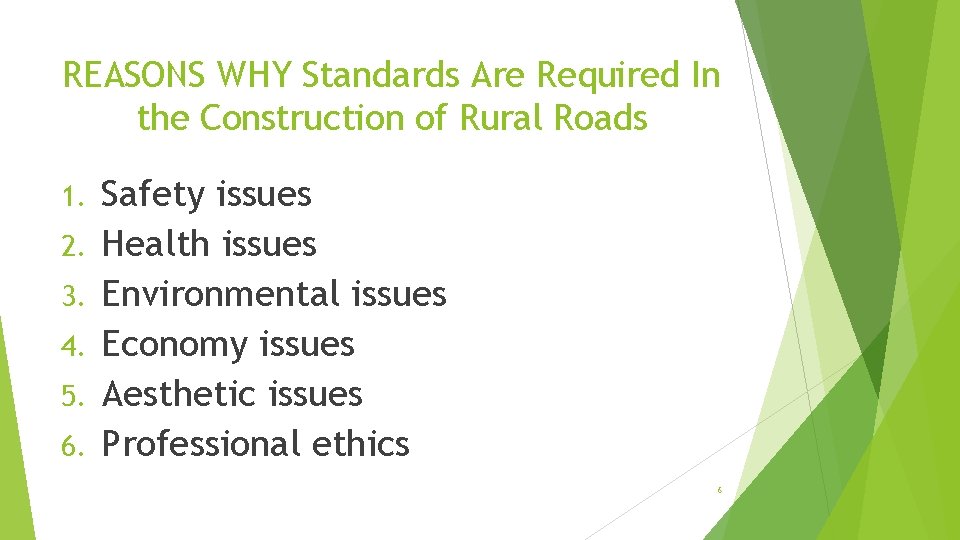 REASONS WHY Standards Are Required In the Construction of Rural Roads

1. Safety issues
2. Health issues
3. Environmental issues
4. Economy issues
5. Aesthetic issues
6. Professional ethics

6